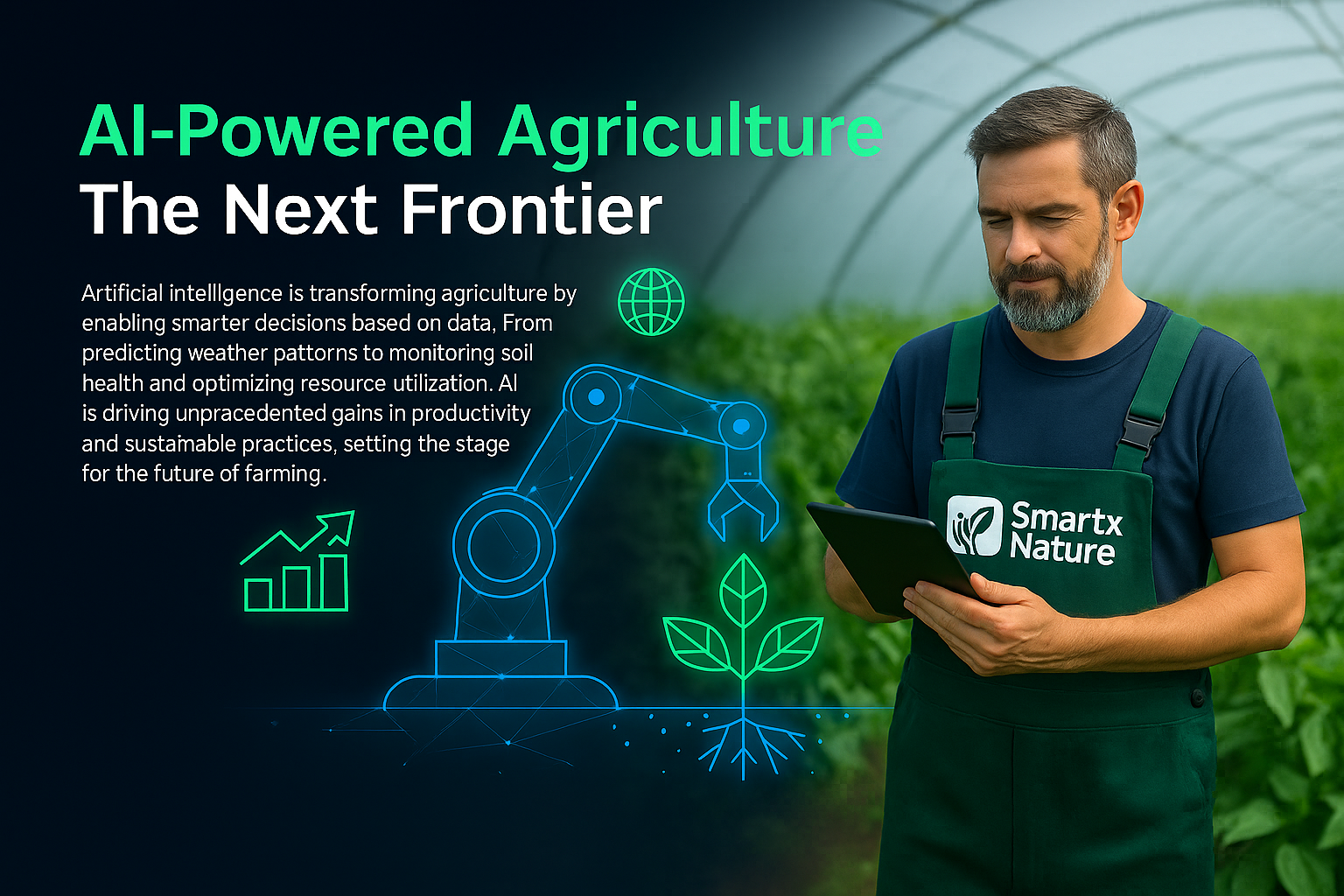 AI-Powered Agriculture
The Next Frontier

Artificial intelllgence is transforming agriculture by enabling smarter decisions based on data, From predicting weather pattorns to monitoring soil health and optimizing resource utilization. AI is driving unpracedented gains in productivity and sustamable practices, setting the stage for the future of farming.

Smartx
Nature